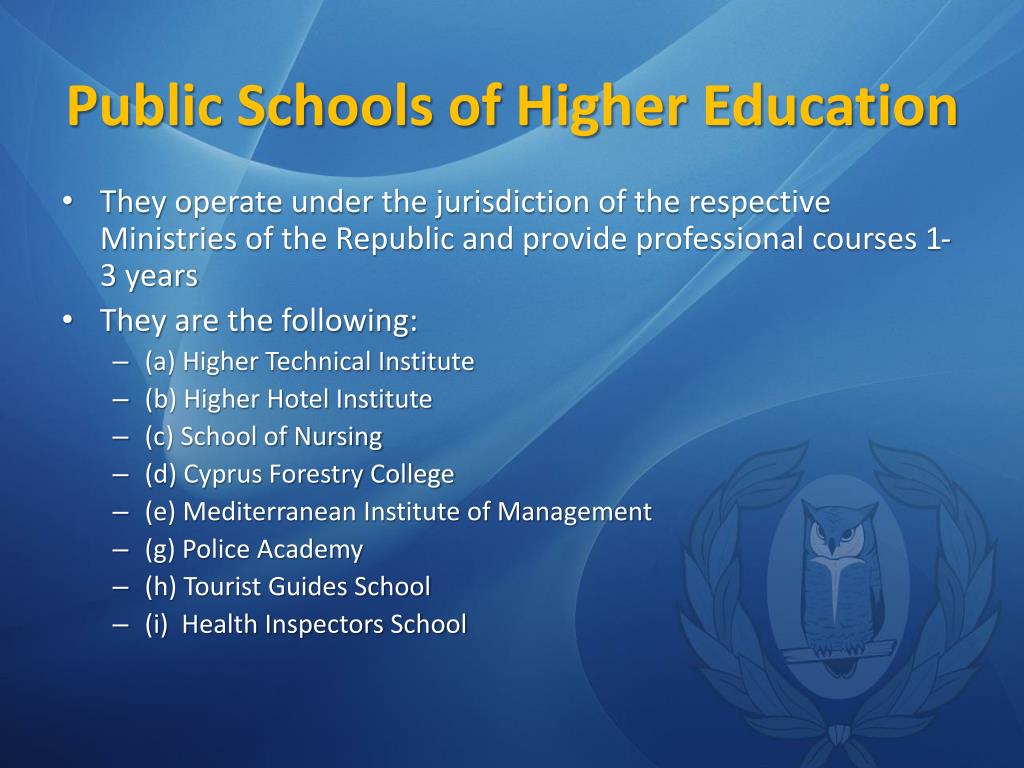 Public Schools of Higher Education

• They operate under the jurisdiction of the respective Ministries of the Republic and provide professional courses 1-3 years
• They are the following:
– (a) Higher Technical Institute
– (b) Higher Hotel Institute
– (c) School of Nursing
– (d) Cyprus Forestry College
– (e) Mediterranean Institute of Management
– (g) Police Academy
– (h) Tourist Guides School
– (i) Health Inspectors School